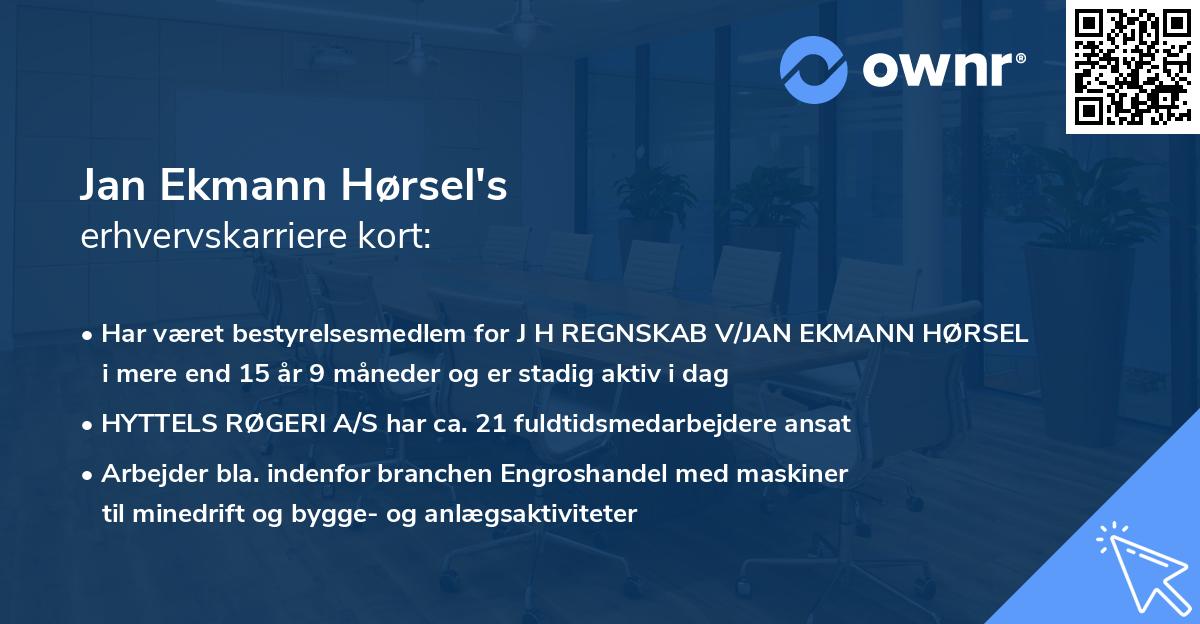 ownr®

Jan Ekmann Hørsel's
erhvervskarriere kort:

• Har været bestyrelsesmedlem for J H REGNSKAB V/JAN EKMANN HØRSEL i mere end 15 år 9 måneder og er stadig aktiv i dag
• HYTTELS RØGERI A/S har ca. 21 fuldtidsmedarbejdere ansat
• Arbejder bla. indenfor branchen Engroshandel med maskiner til minedrift og bygge- og anlægsaktiviteter